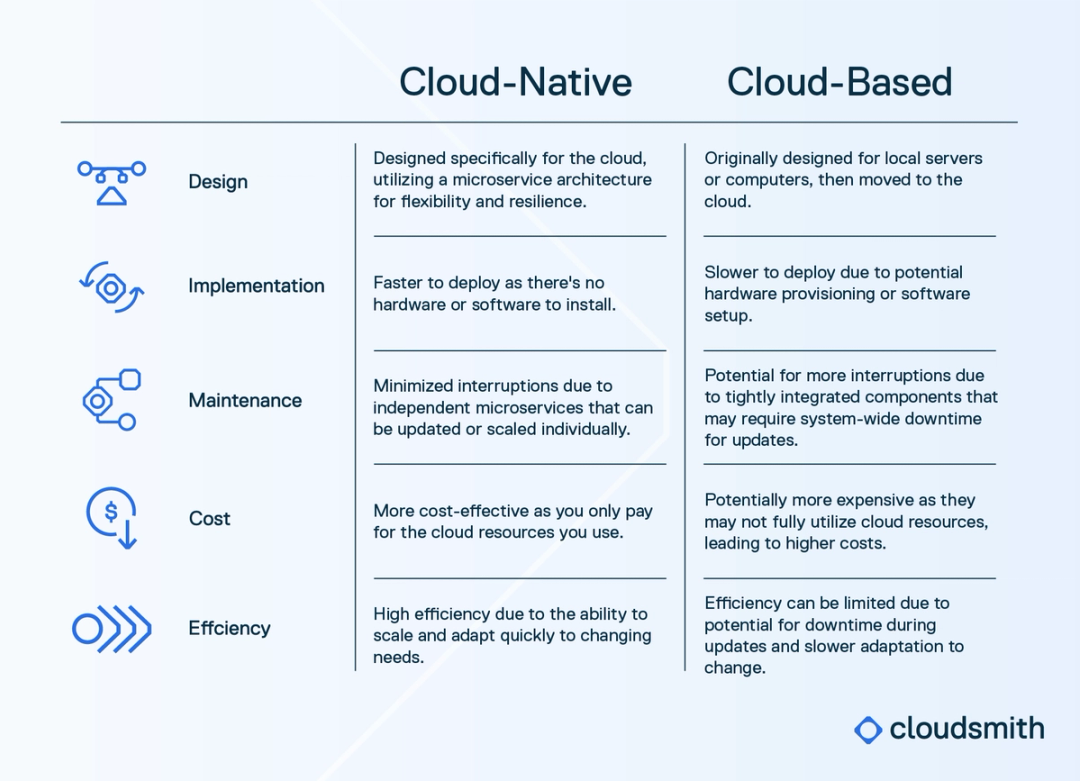 |  | Cloud-Native | Cloud-Based |
|---|---|---|
| Design | Designed specifically for the cloud, utilizing a microservice architecture for flexibility and resilience. | Originally designed for local servers or computers, then moved to the cloud. |
| Implementation | Faster to deploy as there's no hardware or software to install. | Slower to deploy due to potential hardware provisioning or software setup. |
| Maintenance | Minimized interruptions due to independent microservices that can be updated or scaled individually. | Potential for more interruptions due to tightly integrated components that may require system-wide downtime for updates. |
| Cost | More cost-effective as you only pay for the cloud resources you use. | Potentially more expensive as they may not fully utilize cloud resources, leading to higher costs. |
| Effciency | High efficiency due to the ability to scale and adapt quickly to changing needs. | Efficiency can be limited due to potential for downtime during updates and slower adaptation to change. |

cloudsmith